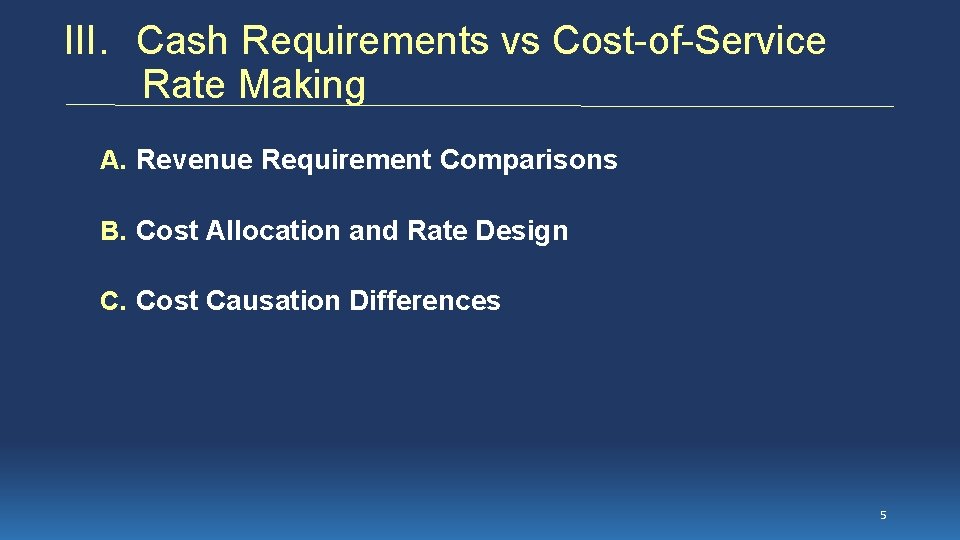 III. Cash Requirements vs Cost-of-Service Rate Making

A. Revenue Requirement Comparisons

B. Cost Allocation and Rate Design

C. Cost Causation Differences

5